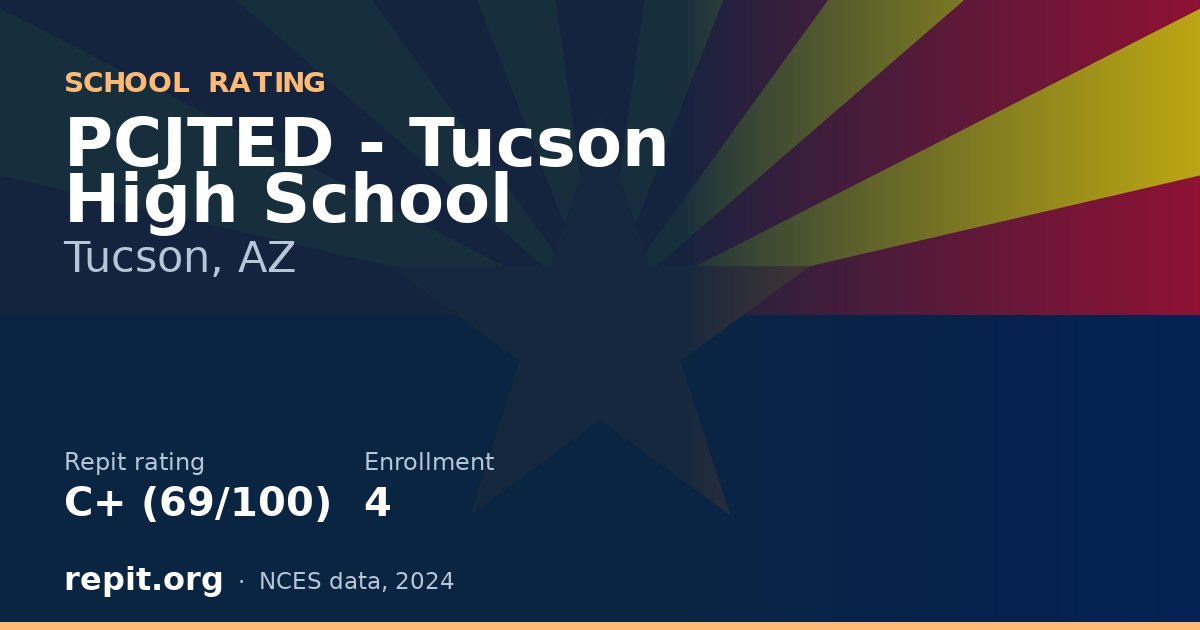 SCHOOL RATING

PCJTED - Tucson High School

Tucson, AZ

Repit rating
C+ (69/100)

Enrollment
4

repit.org · NCES data, 2024